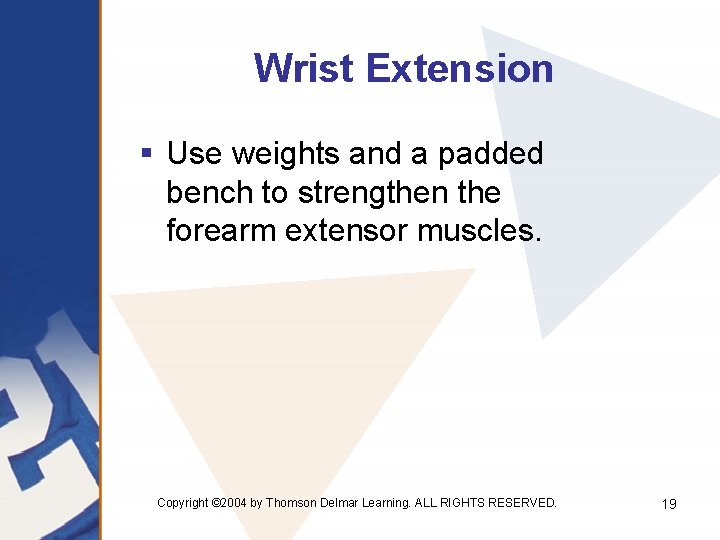 Wrist Extension

▪ Use weights and a padded bench to strengthen the forearm extensor muscles.

Copyright ©2004 by Thomson Delmar Learning. ALL RIGHTS RESERVED.

19